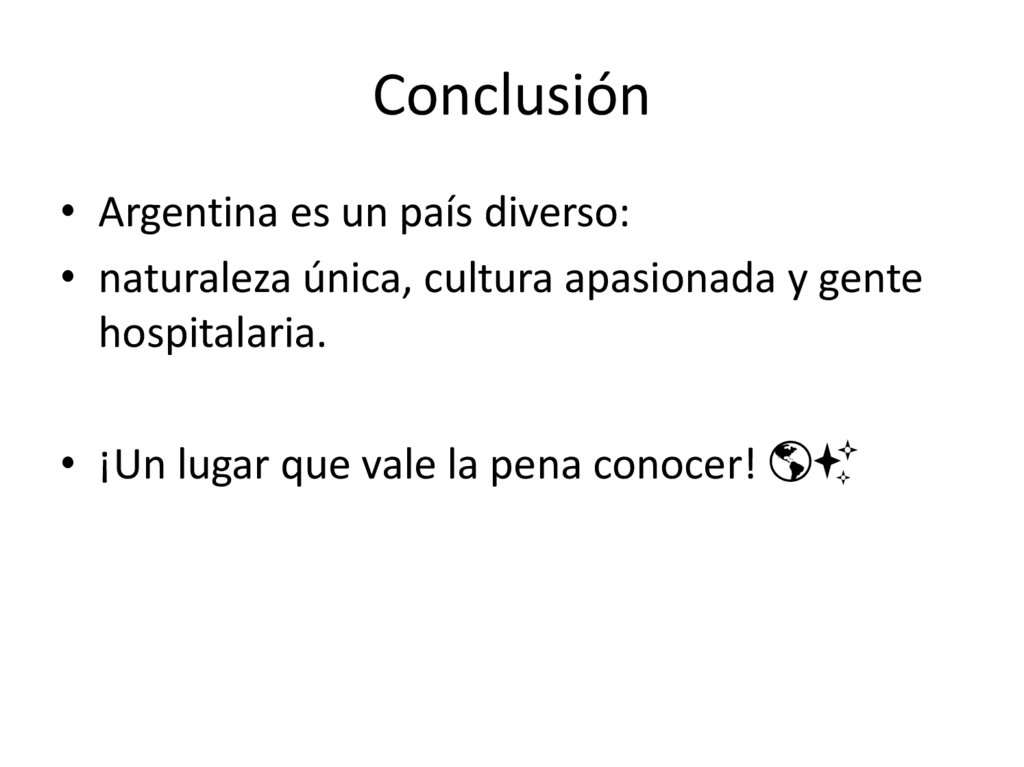 Conclusión

• Argentina es un país diverso:
• naturaleza única, cultura apasionada y gente hospitalaria.

• ¡Un lugar que vale la pena conocer! 🌎✨